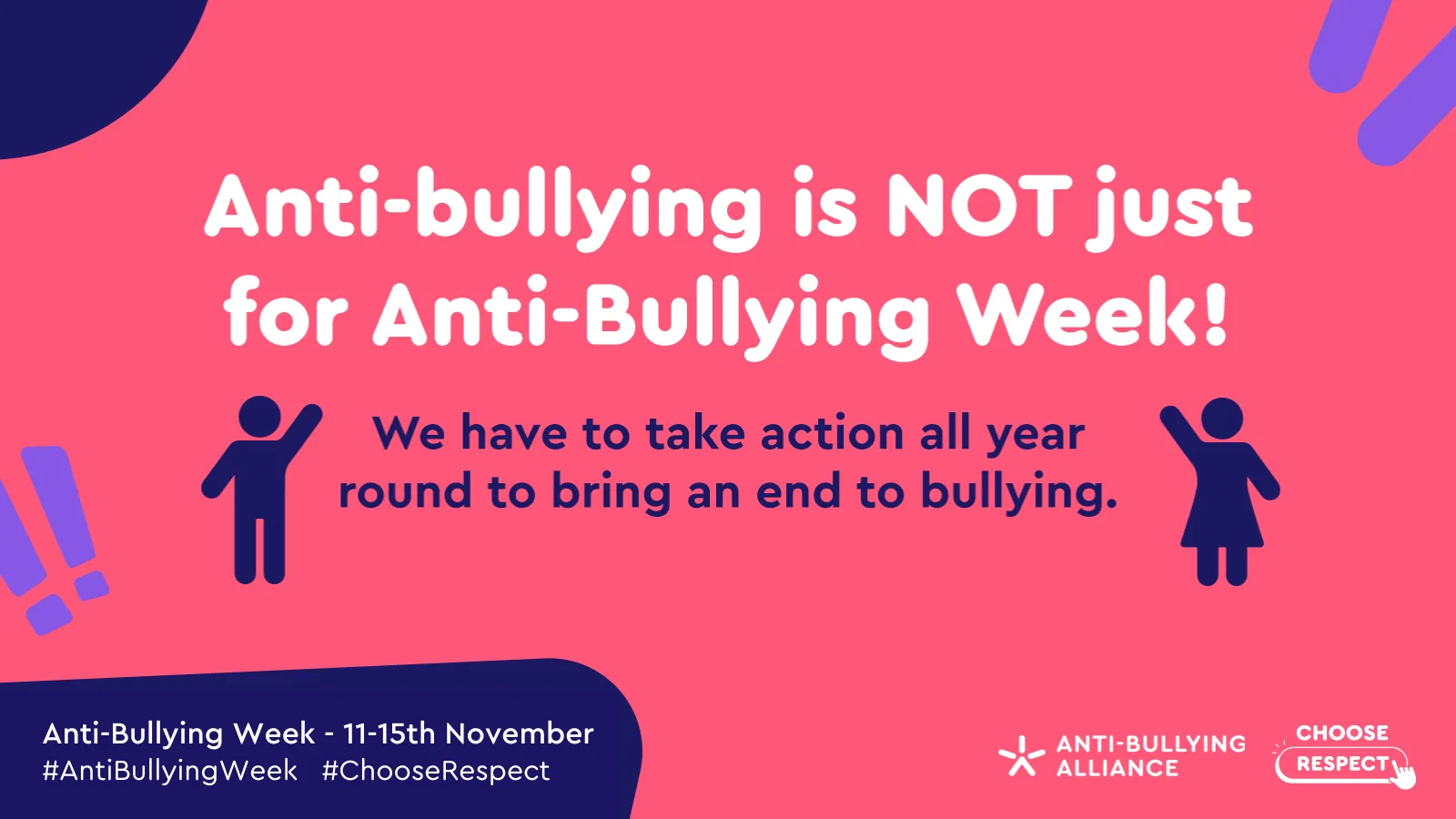 Anti-bullying is NOT just for Anti-Bullying Week!

We have to take action all year round to bring an end to bullying.

Anti-Bullying Week - 11-15th November
#AntiBullyingWeek #ChooseRespect

ANTI-BULLYING ALLIANCE

CHOOSE RESPECT